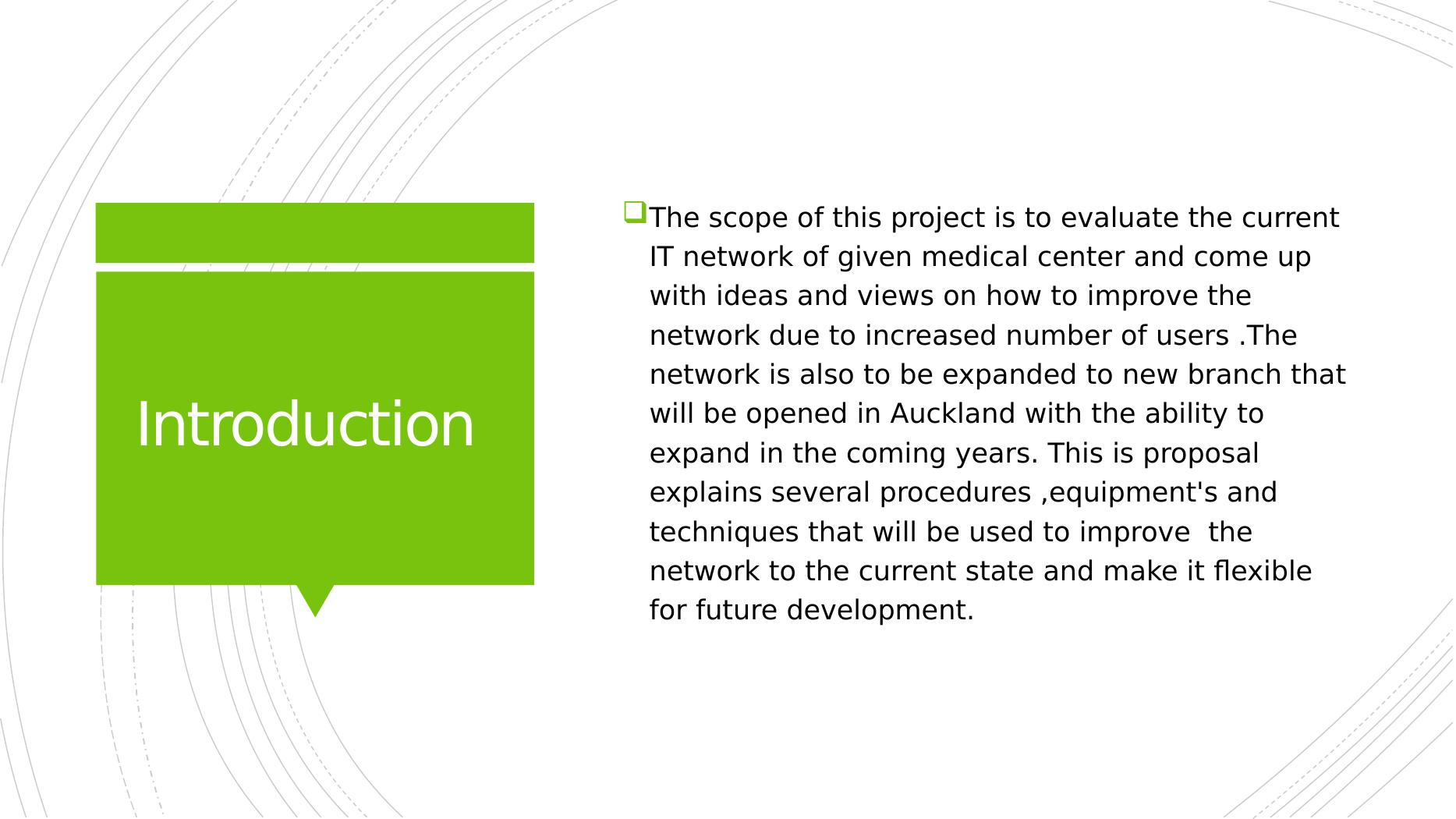 Introduction

The scope of this project is to evaluate the current IT network of given medical center and come up with ideas and views on how to improve the network due to increased number of users .The network is also to be expanded to new branch that will be opened in Auckland with the ability to expand in the coming years. This is proposal explains several procedures ,equipment's and techniques that will be used to improve the network to the current state and make it flexible for future development.